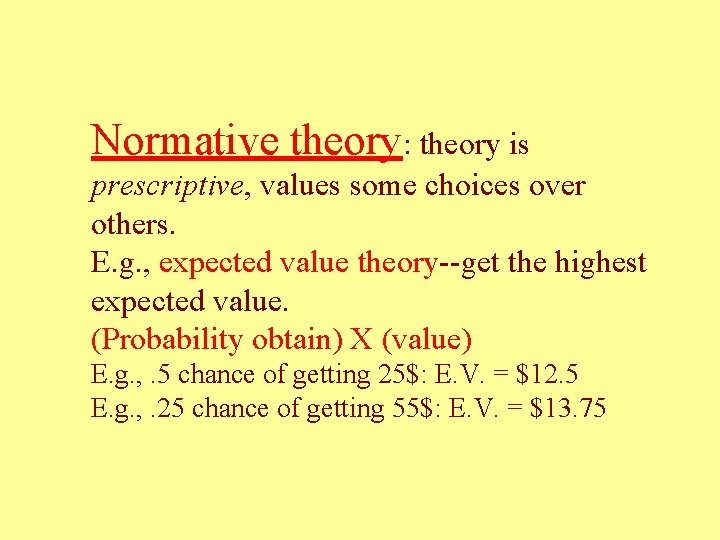 Normative theory: theory is prescriptive, values some choices over others.
E.g., expected value theory--get the highest expected value.
(Probability obtain) X (value)
E.g., .5 chance of getting 25\$: E.V. = \$12.5
E.g., .25 chance of getting 55\$: E.V. = \$13.75